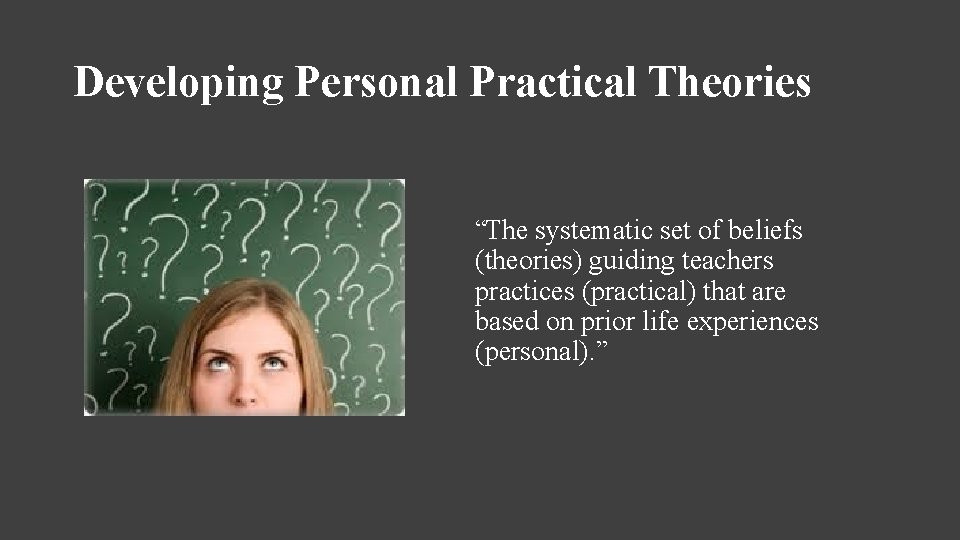 Developing Personal Practical Theories

“The systematic set of beliefs (theories) guiding teachers practices (practical) that are based on prior life experiences (personal).”